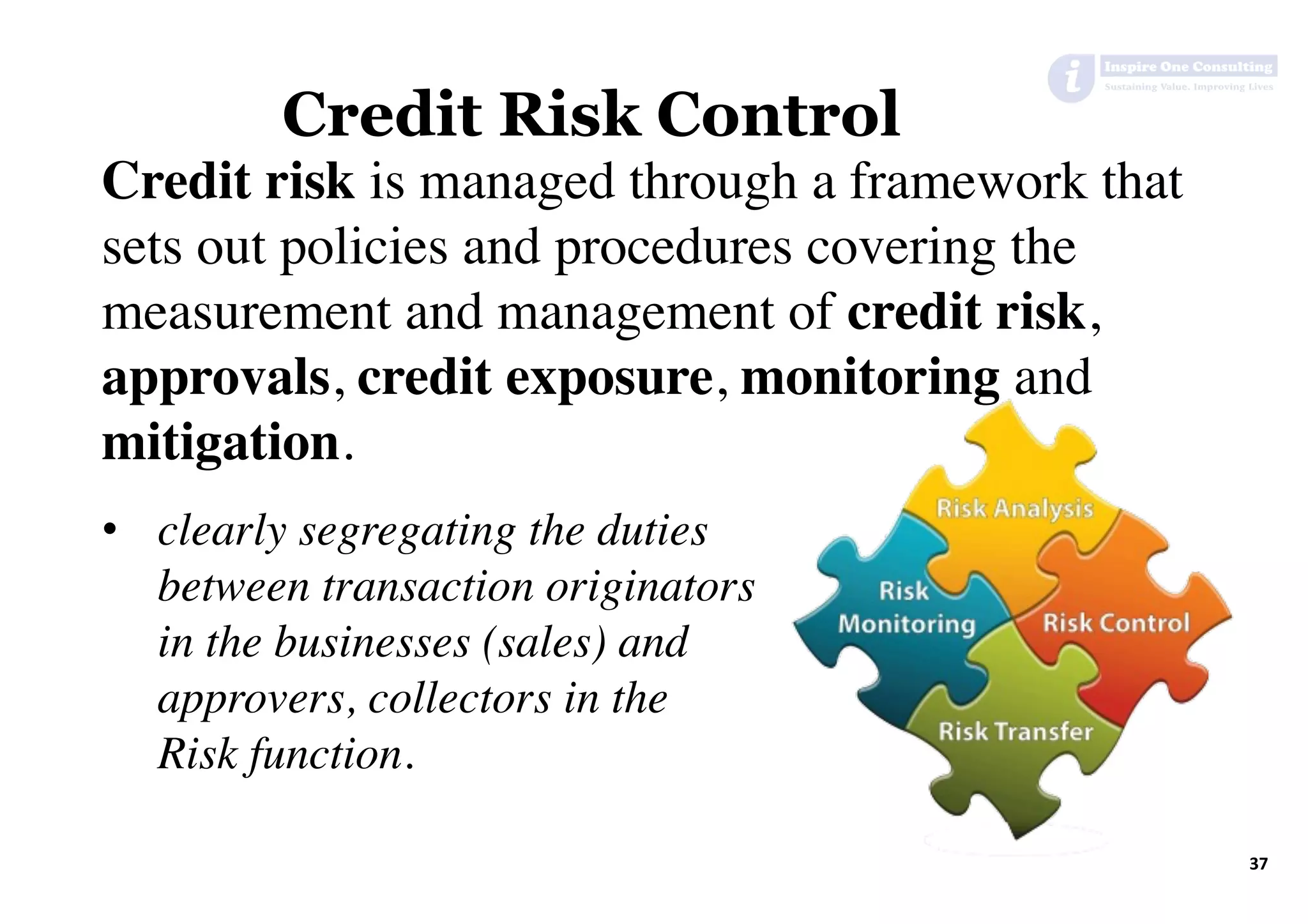 i Inspire One Consulting
Sustaining Value. Improving Lives

Credit Risk Control

Credit risk is managed through a framework that sets out policies and procedures covering the measurement and management of credit risk, approvals, credit exposure, monitoring and mitigation.

• clearly segregating the duties between transaction originators in the businesses (sales) and approvers, collectors in the Risk function.

Risk Analysis
Risk Monitoring
Risk Control
Risk Transfer

37